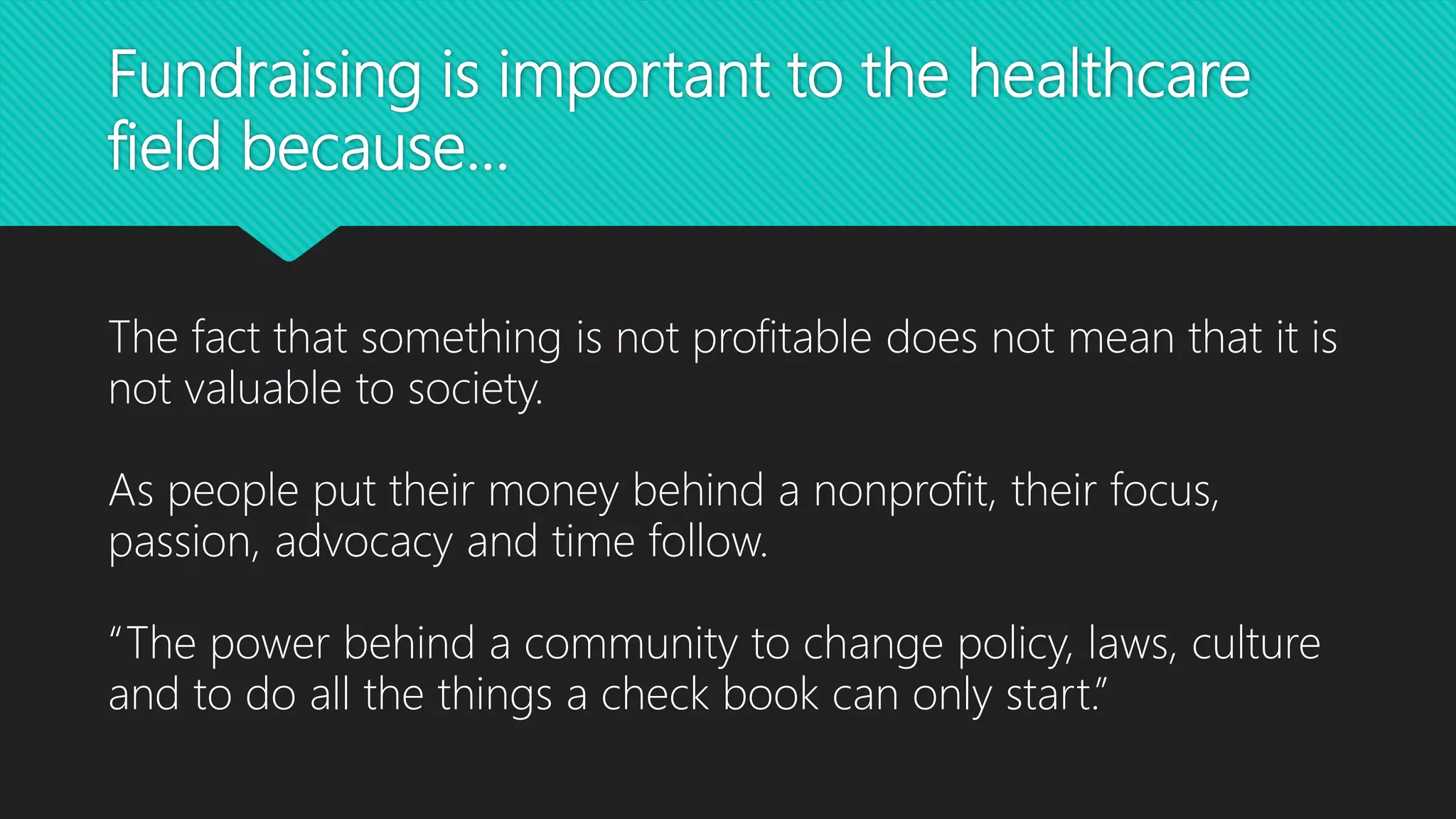 Fundraising is important to the healthcare field because…

The fact that something is not profitable does not mean that it is not valuable to society.

As people put their money behind a nonprofit, their focus, passion, advocacy and time follow.

“The power behind a community to change policy, laws, culture and to do all the things a check book can only start.”